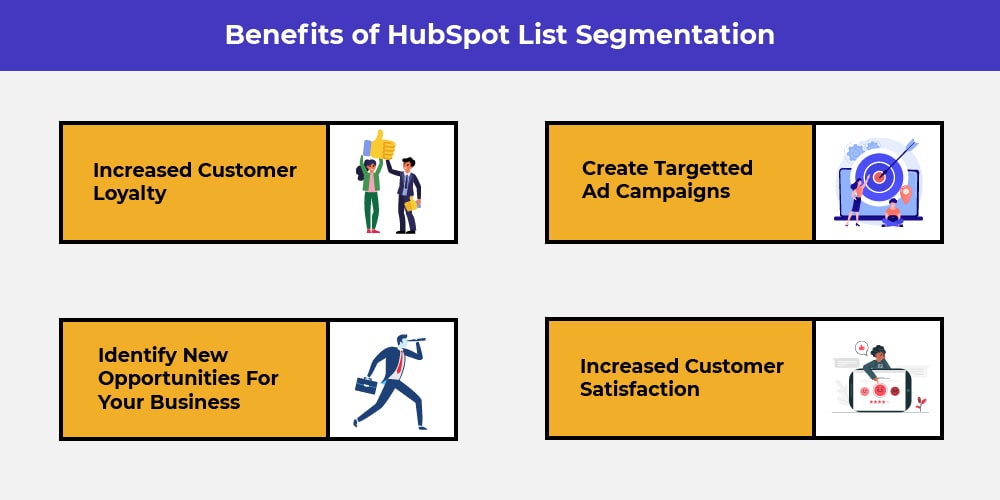 Benefits of HubSpot List Segmentation

Increased Customer Loyalty

Create Targetted Ad Campaigns

Identify New Opportunities For Your Business

Increased Customer Satisfaction